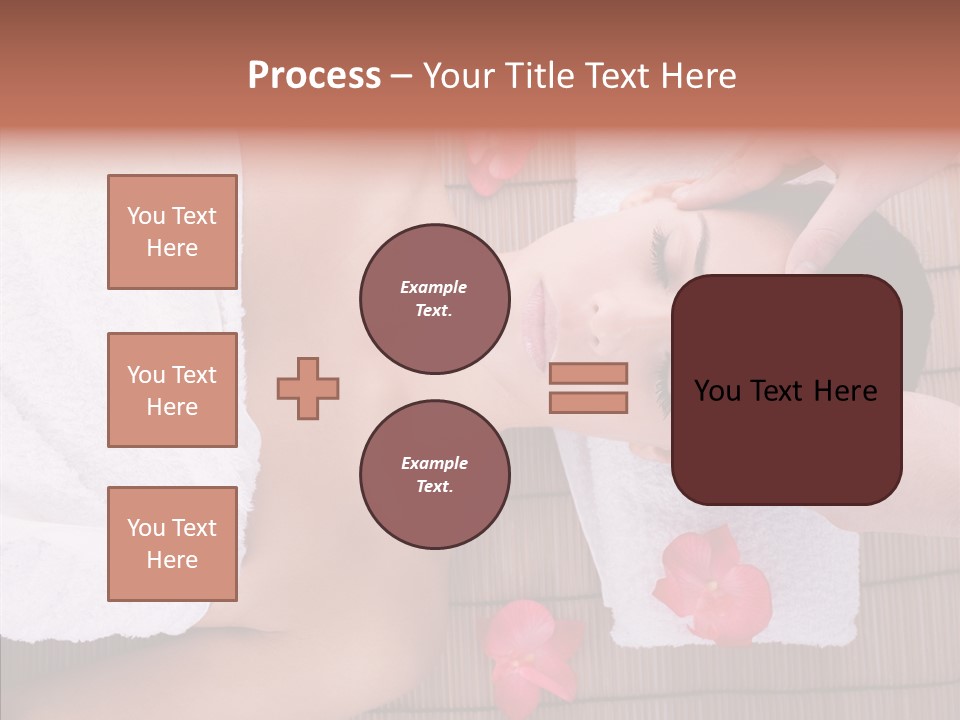 Process – Your Title Text Here

You Text Here

You Text Here

You Text Here

Example Text.

Example Text.

You Text Here